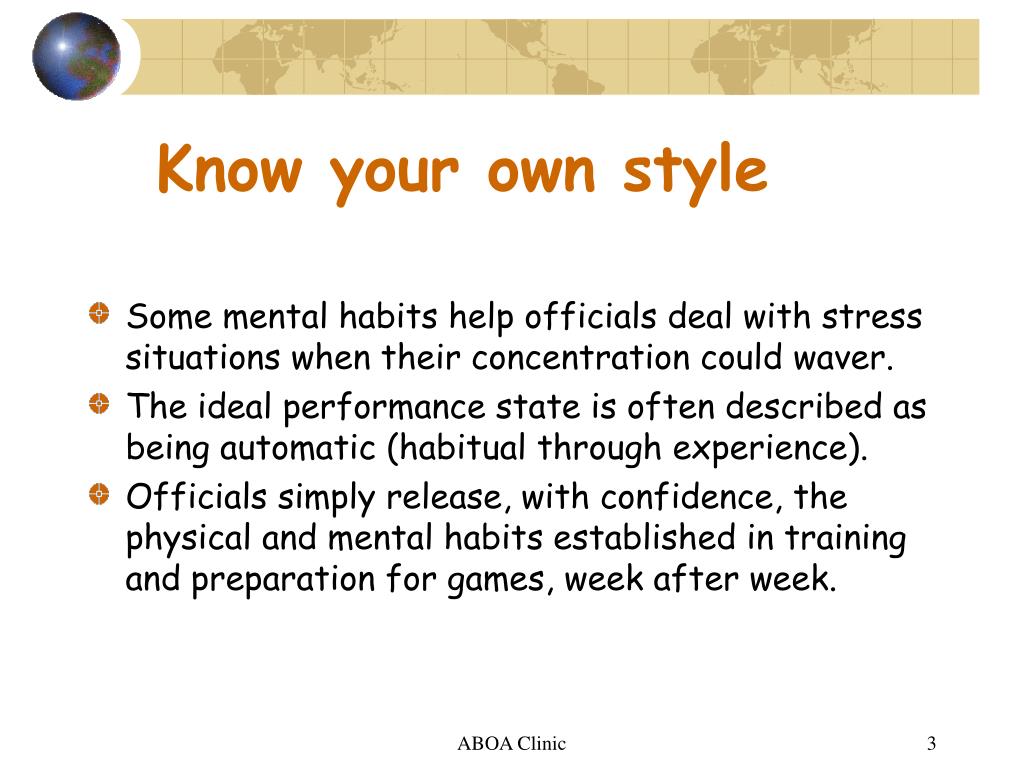 Know your own style

Some mental habits help officials deal with stress situations when their concentration could waver.

The ideal performance state is often described as being automatic (habitual through experience).

Officials simply release, with confidence, the physical and mental habits established in training and preparation for games, week after week.

ABOA Clinic

3